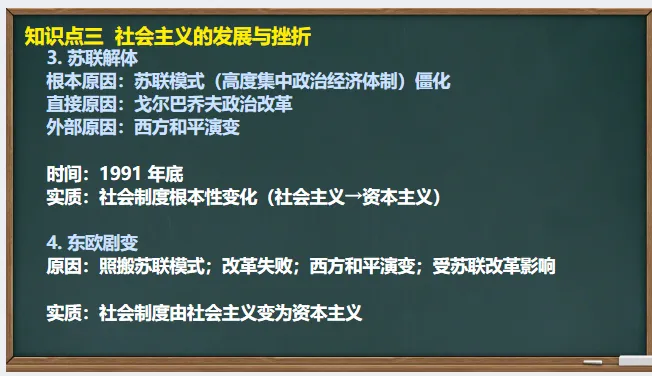 知识点三 社会主义的发展与挫折

3. 苏联解体

根本原因：苏联模式（高度集中政治经济体制）僵化

直接原因：戈尔巴乔夫政治改革

外部原因：西方和平演变

时间：1991 年底

实质：社会制度根本性变化（社会主义→资本主义）

4. 东欧剧变

原因：照搬苏联模式；改革失败；西方和平演变；受苏联改革影响

实质：社会制度由社会主义变为资本主义